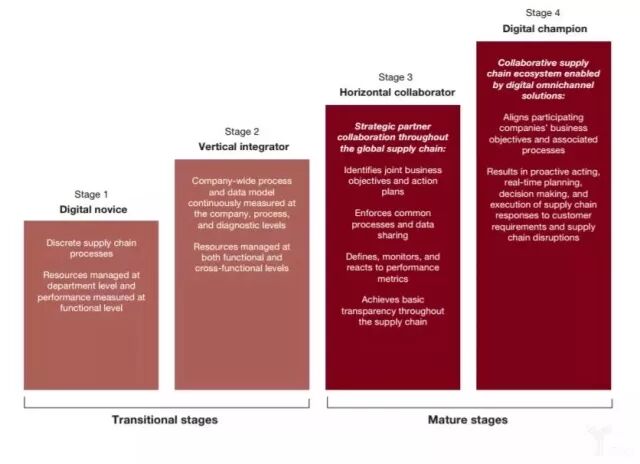 Stage 1
Digital novice

Discrete supply chain processes

Resources managed at department level and performance measured at functional level

Stage 2
Vertical integrator

Company-wide process and data model continuously measured at the company, process, and diagnostic levels

Resources managed at both functional and cross-functional levels

Stage 3
Horizontal collaborator

Strategic partner collaboration throughout the global supply chain:

Identifies joint business objectives and action plans

Enforces common processes and data sharing

Defines, monitors, and reacts to performance metrics

Achieves basic transparency throughout the supply chain

Stage 4
Digital champion

Collaborative supply chain ecosystem enabled by digital omnichannel solutions:

Aligns participating companies' business objectives and associated processes

Results in proactive acting, real-time planning, decision making, and execution of supply chain responses to customer requirements and supply chain disruptions

Transitional stages

Mature stages